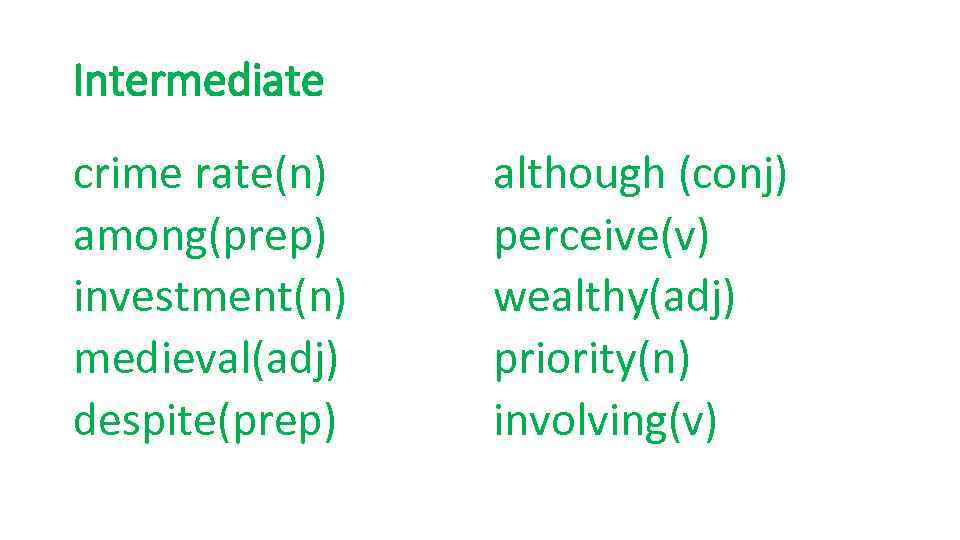 Intermediate

crime rate(n)
among(prep)
investment(n)
medieval(adj)
despite(prep)

although (conj)
perceive(v)
wealthy(adj)
priority(n)
involving(v)